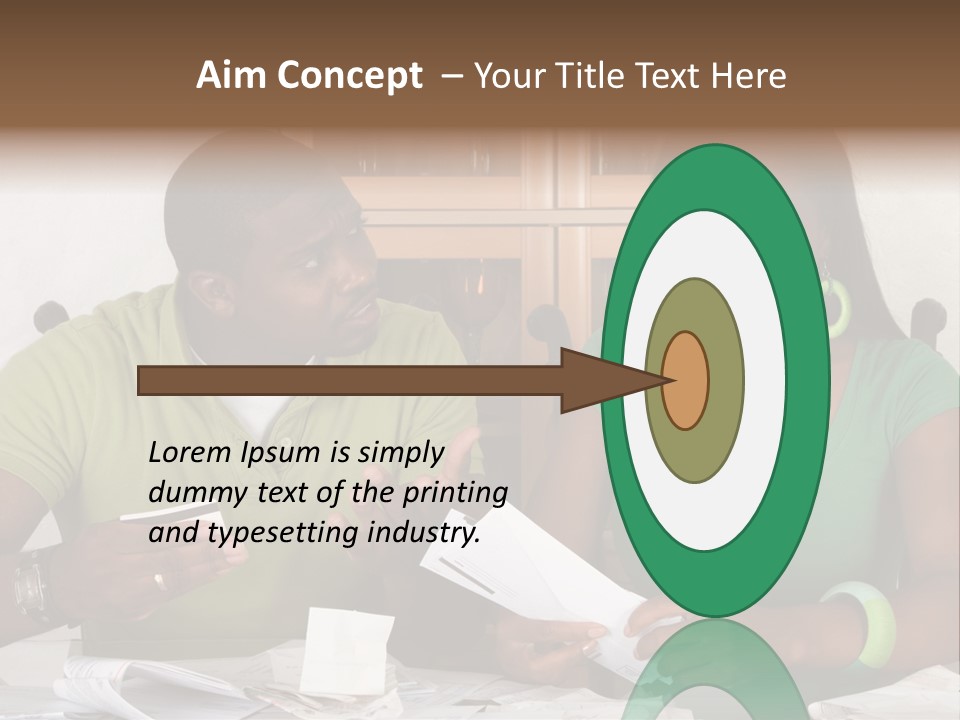 Aim Concept – Your Title Text Here

Lorem Ipsum is simply dummy text of the printing and typesetting industry.